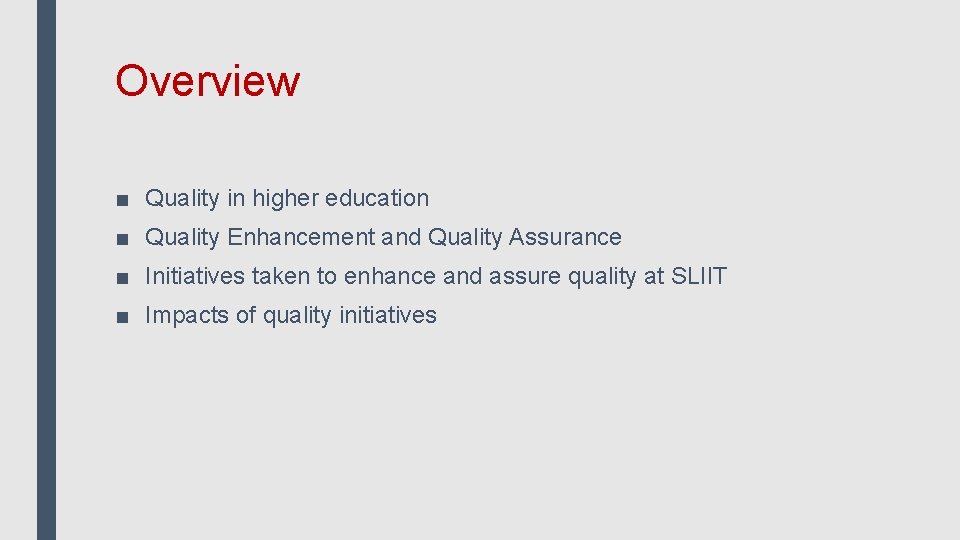 Overview

■ Quality in higher education
■ Quality Enhancement and Quality Assurance
■ Initiatives taken to enhance and assure quality at SLIIT
■ Impacts of quality initiatives